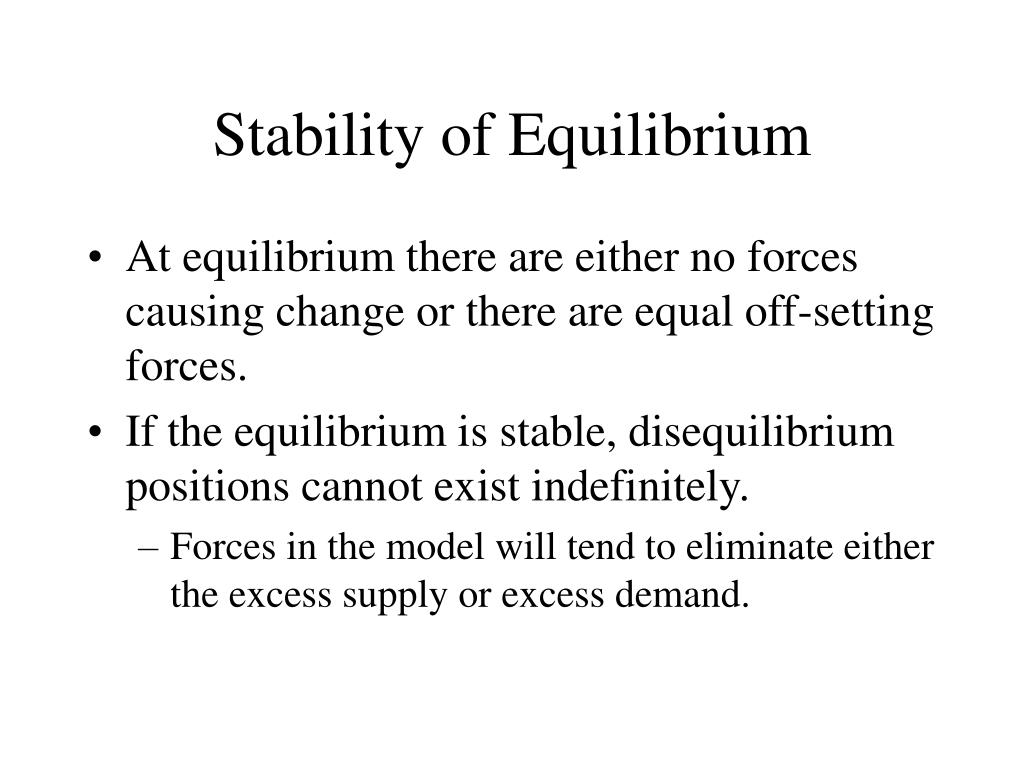 Stability of Equilibrium

• At equilibrium there are either no forces causing change or there are equal off-setting forces.

• If the equilibrium is stable, disequilibrium positions cannot exist indefinitely.

– Forces in the model will tend to eliminate either the excess supply or excess demand.